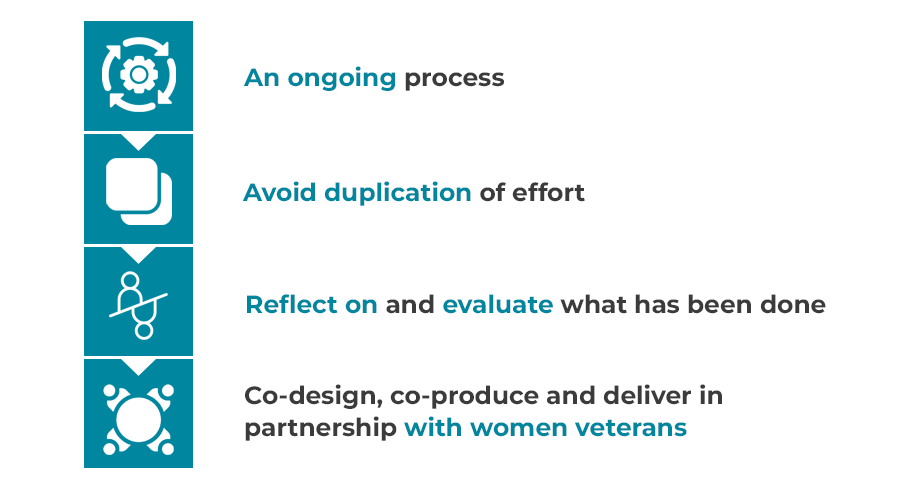 An ongoing process

Avoid duplication of effort

Reflect on and evaluate what has been done

Co-design, co-produce and deliver in partnership with women veterans